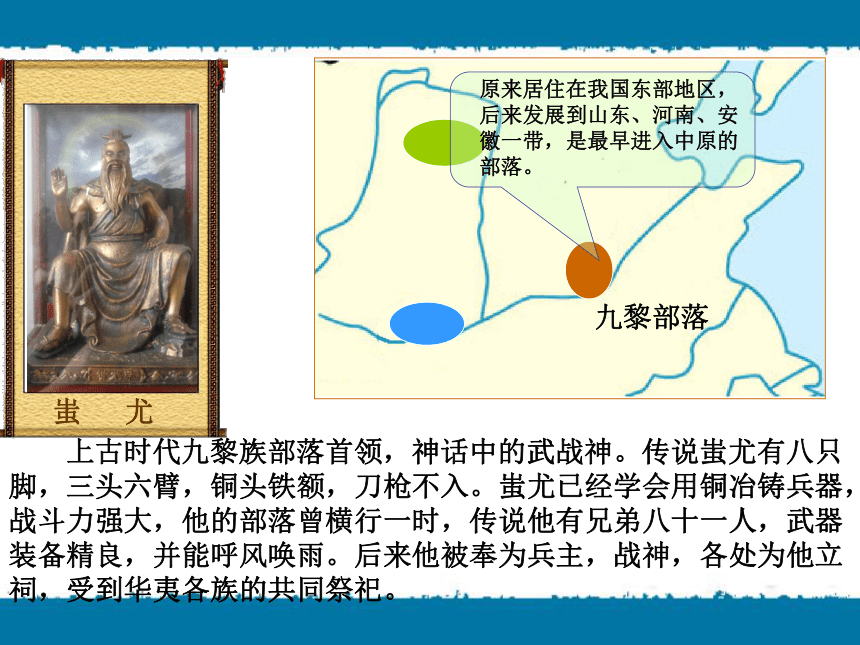 蚩 尤

原来居住在我国东部地区，后来发展到山东、河南、安徽一带，是最早进入中原的部落。

九黎部落

上古时代九黎族部落首领，神话中的武战神。传说蚩尤有八只脚，三头六臂，铜头铁额，刀枪不入。蚩尤已经学会用铜冶铸兵器，战斗力强大，他的部落曾横行一时，传说他有兄弟八十一人，武器装备精良，并能呼风唤雨。后来他被奉为兵主，战神，各处为他立祠，受到华夷各族的共同祭祀。